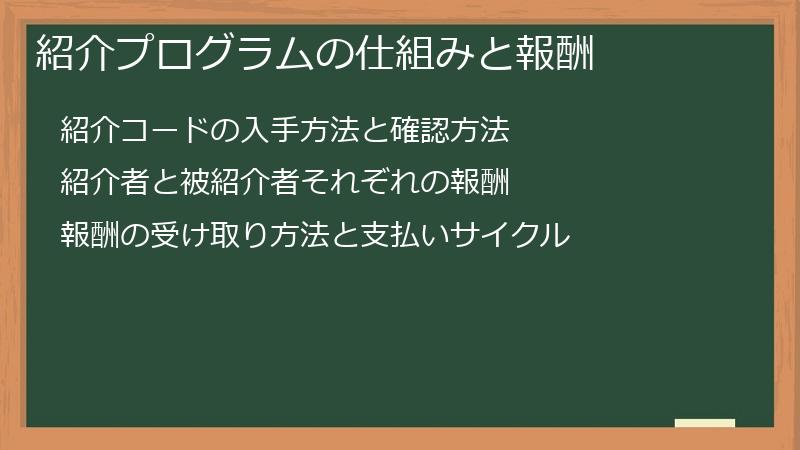 紹介プログラムの仕組みと報酬

紹介コードの入手方法と確認方法

紹介者と被紹介者それぞれの報酬

報酬の受け取り方法と支払いサイクル